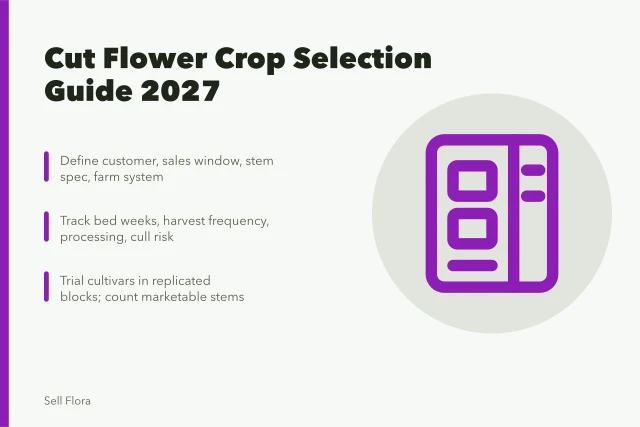 Cut Flower Crop Selection Guide 2027

Define customer, sales window, stem spec, farm system

Track bed weeks, harvest frequency, processing, cull risk

Trial cultivars in replicated blocks; count marketable stems

Sell Flora